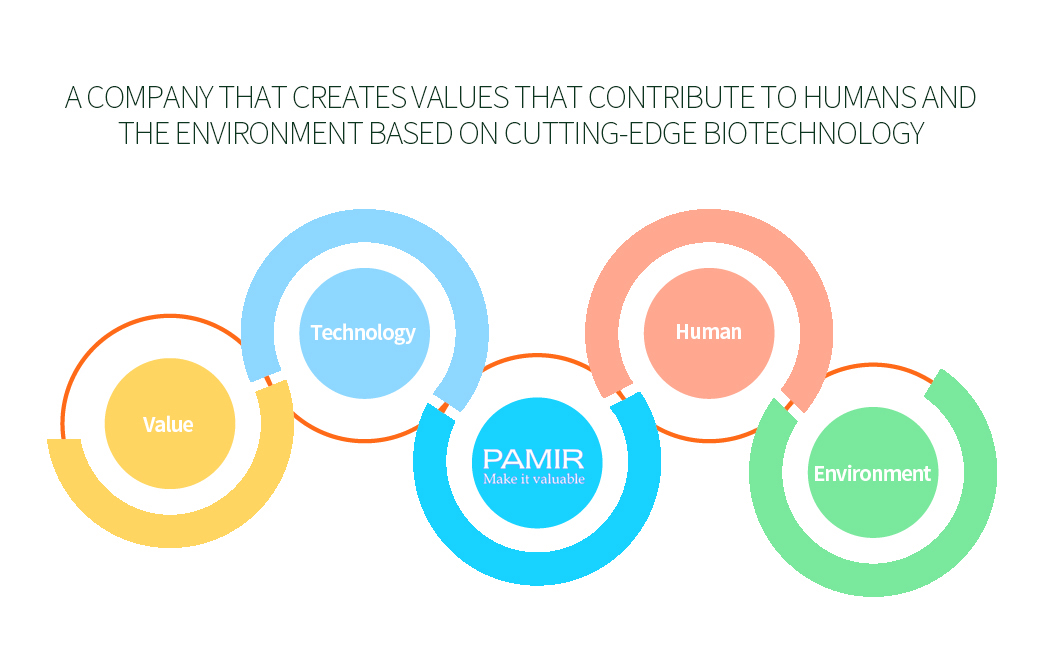 A COMPANY THAT CREATES VALUES THAT CONTRIBUTE TO HUMANS AND THE ENVIRONMENT BASED ON CUTTING-EDGE BIOTECHNOLOGY

Value

Technology

PAMIR
Make it valuable

Human

Environment